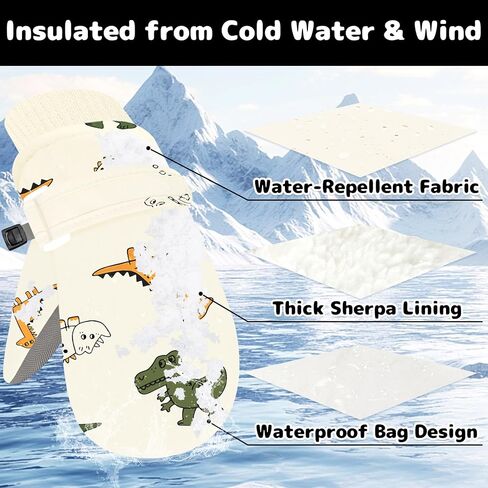 Insulated from Cold Water & Wind

Water-Repellent Fabric

Thick Sherpa Lining

Waterproof Bag Design